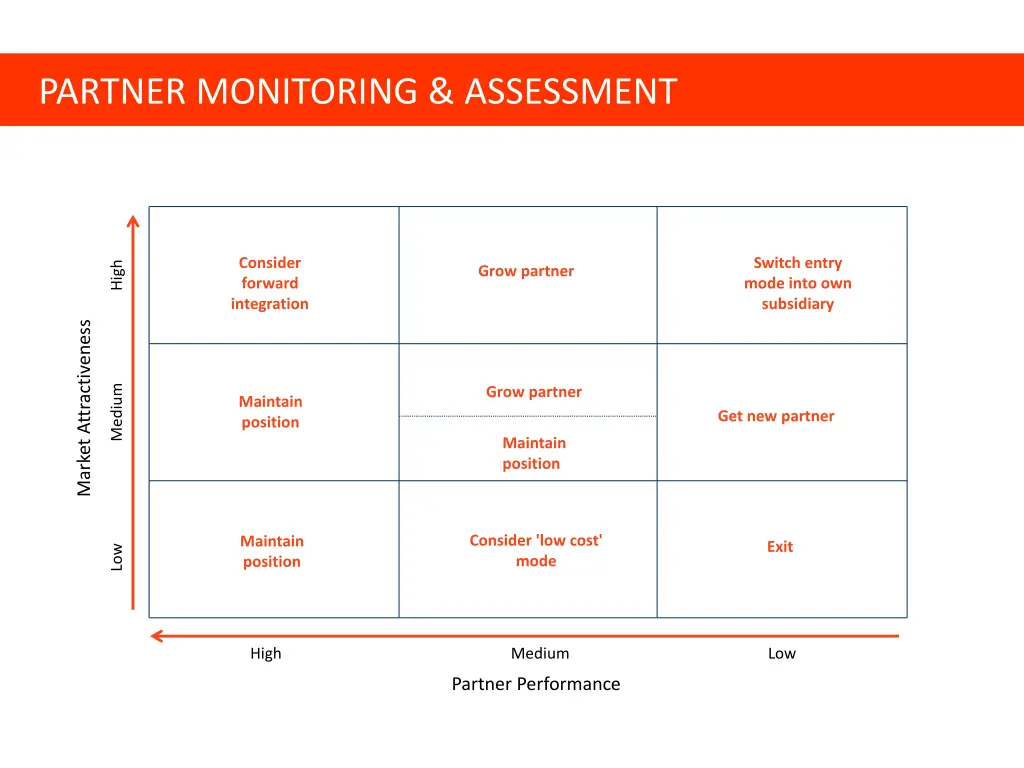 PARTNER MONITORING & ASSESSMENT

Market Attractiveness

| | High | Medium | Low |
|---|---|---|---|
| High | Consider forward integration | Grow partner | Switch entry mode into own subsidiary |
| Medium | Maintain position | Grow partner / Maintain position | Get new partner |
| Low | Maintain position | Consider 'low cost' mode | Exit |

Partner Performance